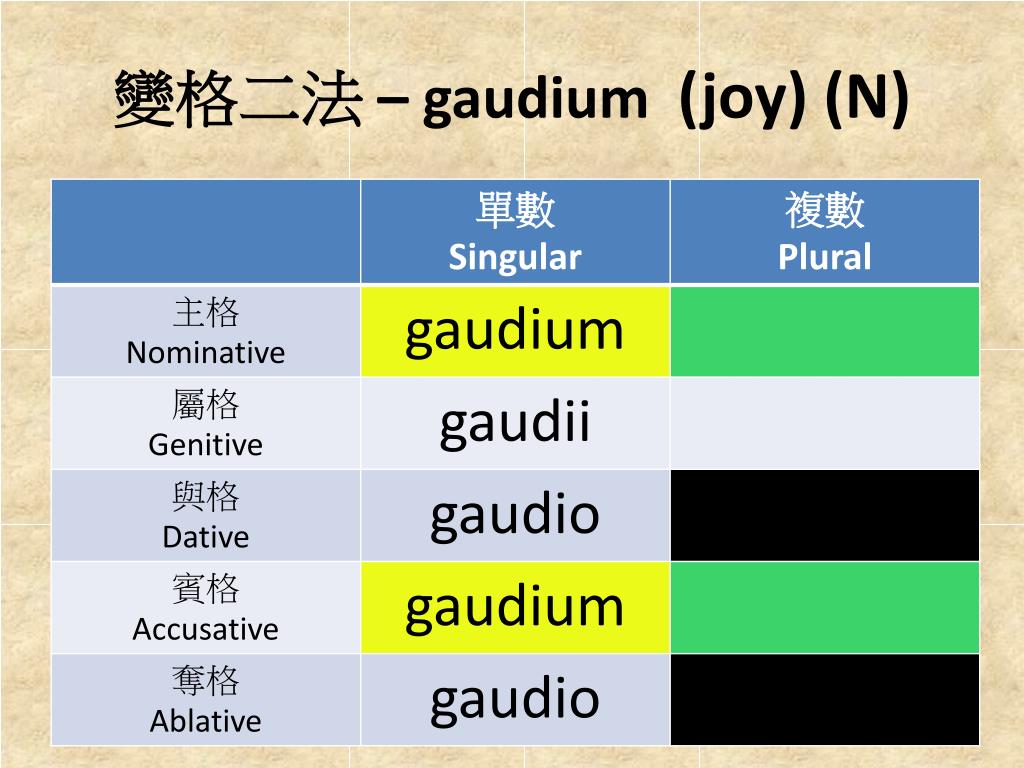 變格二法 – gaudium (joy) (N)

| | 單數 Singular | 複數 Plural |
|---|---|---|
| 主格 Nominative | gaudium | |
| 屬格 Genitive | gaudii | |
| 與格 Dative | gaudio | |
| 賓格 Accusative | gaudium | |
| 奪格 Ablative | gaudio | |